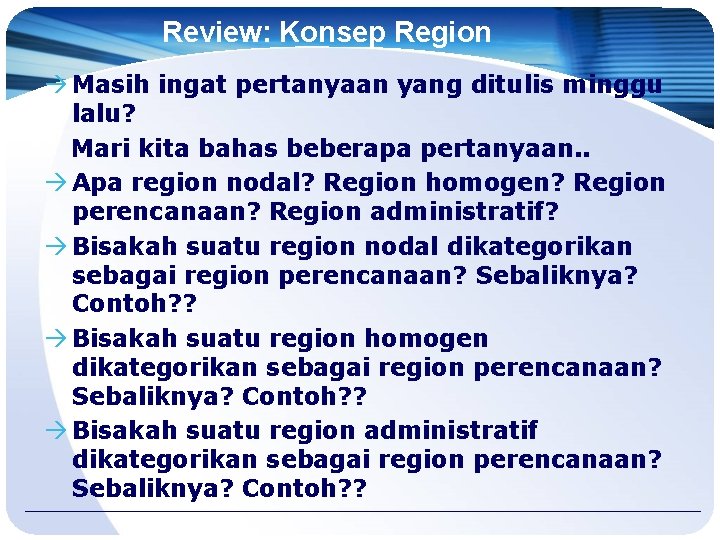 Review: Konsep Region

→ Masih ingat pertanyaan yang ditulis minggu lalu?

Mari kita bahas beberapa pertanyaan..

→ Apa region nodal? Region homogen? Region perencanaan? Region administratif?

→ Bisakah suatu region nodal dikategorikan sebagai region perencanaan? Sebaliknya? Contoh??

→ Bisakah suatu region homogen dikategorikan sebagai region perencanaan? Sebaliknya? Contoh??

→ Bisakah suatu region administratif dikategorikan sebagai region perencanaan? Sebaliknya? Contoh??